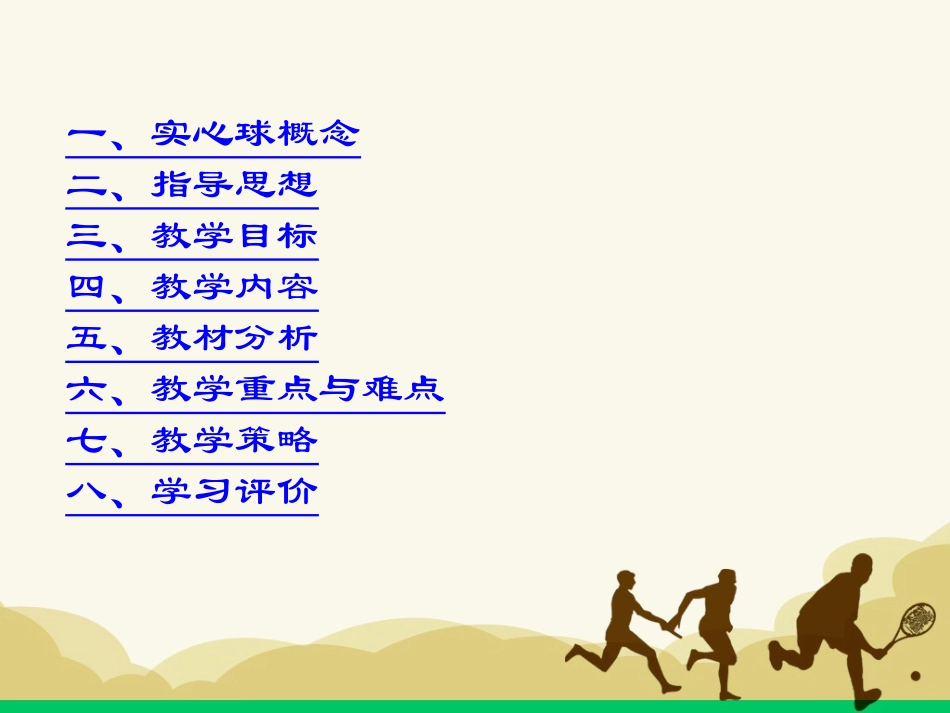 一、实心球概念
二、指导思想
三、教学目标
四、教学内容
五、教材分析
六、教学重点与难点
七、教学策略
八、学习评价